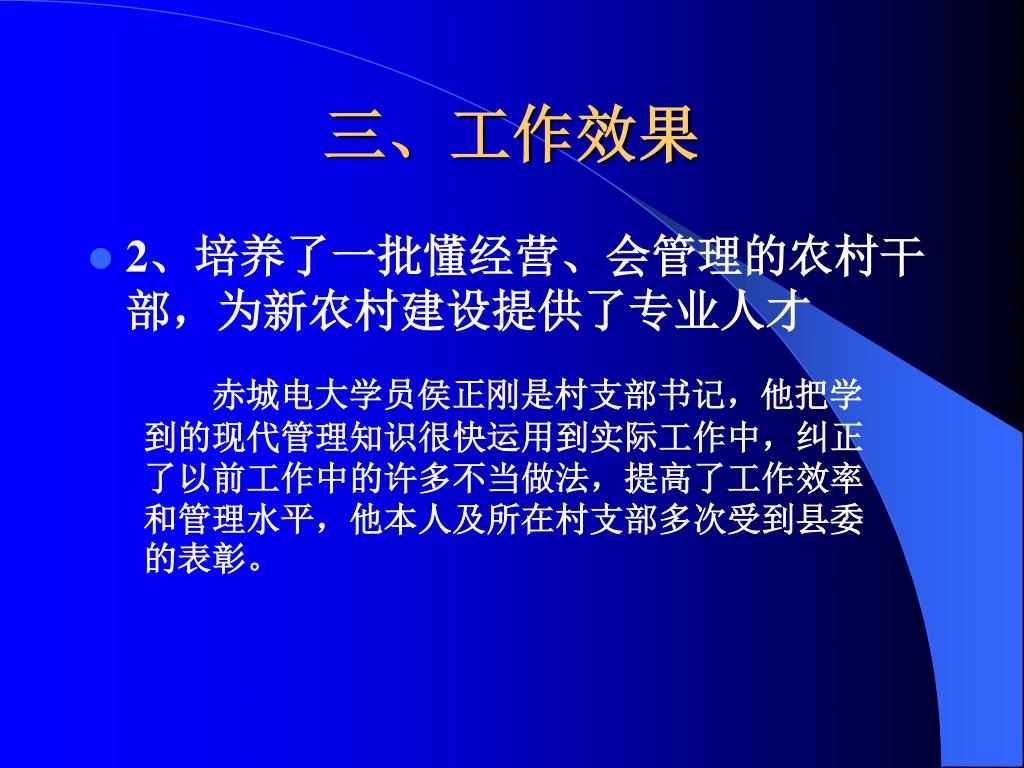 三、工作效果

2、培养了一批懂经营、会管理的农村干部，为新农村建设提供了专业人才

赤城电大学员侯正刚是村支部书记，他把学到的现代管理知识很快运用到实际工作中，纠正了以前工作中的许多不当做法，提高了工作效率和管理水平，他本人及所在村支部多次受到县委的表彰。